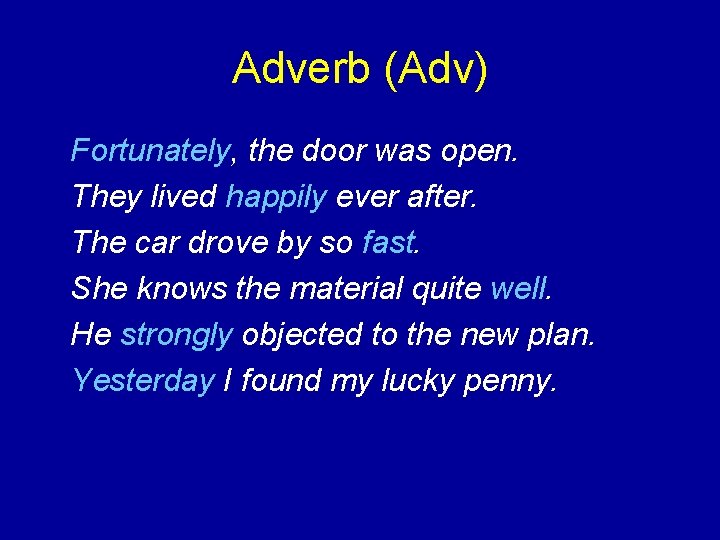 Adverb (Adv)

Fortunately, the door was open.

They lived happily ever after.

The car drove by so fast.

She knows the material quite well.

He strongly objected to the new plan.

Yesterday I found my lucky penny.